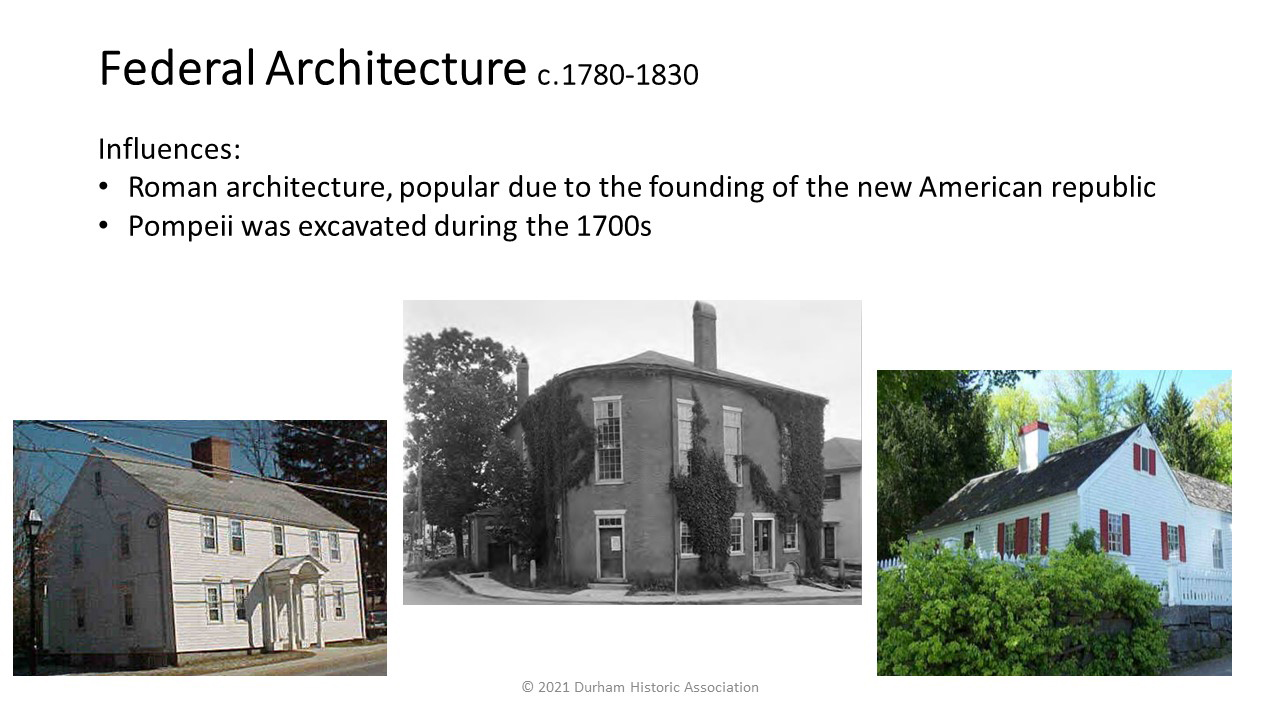 Federal Architecture c.1780-1830

Influences:
• Roman architecture, popular due to the founding of the new American republic
• Pompeii was excavated during the 1700s

© 2021 Durham Historic Association